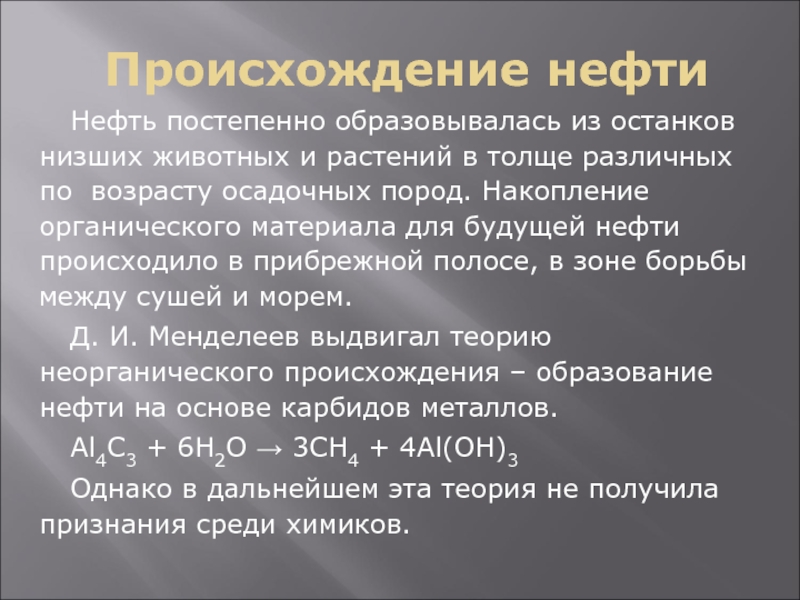 Происхождение нефти

Нефть постепенно образовывалась из останков низших животных и растений в толще различных по возрасту осадочных пород. Накопление органического материала для будущей нефти происходило в прибрежной полосе, в зоне борьбы между сушей и морем.

Д. И. Менделеев выдвигал теорию неорганического происхождения – образование нефти на основе карбидов металлов.

$Al_4C_3 + 6H_2O \rightarrow 3CH_4 + 4Al(OH)_3$

Однако в дальнейшем эта теория не получила признания среди химиков.